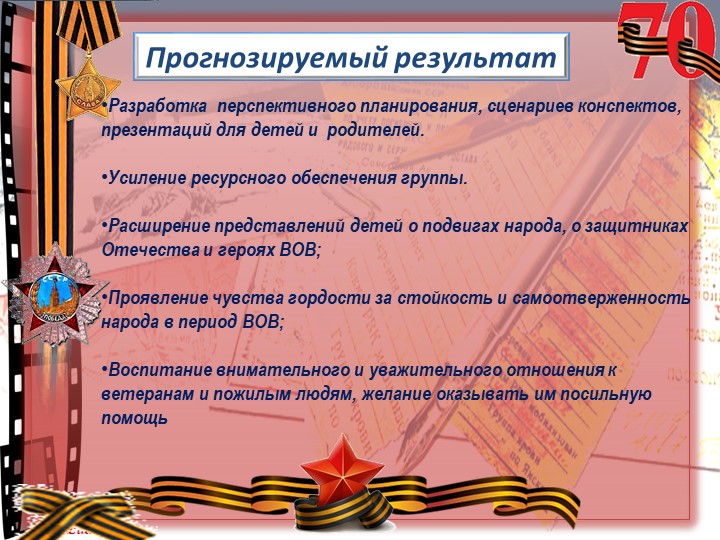 70

Прогнозируемый результат

•Разработка перспективного планирования, сценариев конспектов, презентаций для детей и родителей.

•Усиление ресурсного обеспечения группы.

•Расширение представлений детей о подвигах народа, о защитниках Отечества и героях ВОВ;

•Проявление чувства гордости за стойкость и самоотверженность народа в период ВОВ;

•Воспитание внимательного и уважительного отношения к ветеранам и пожилым людям, желание оказывать им посильную помощь